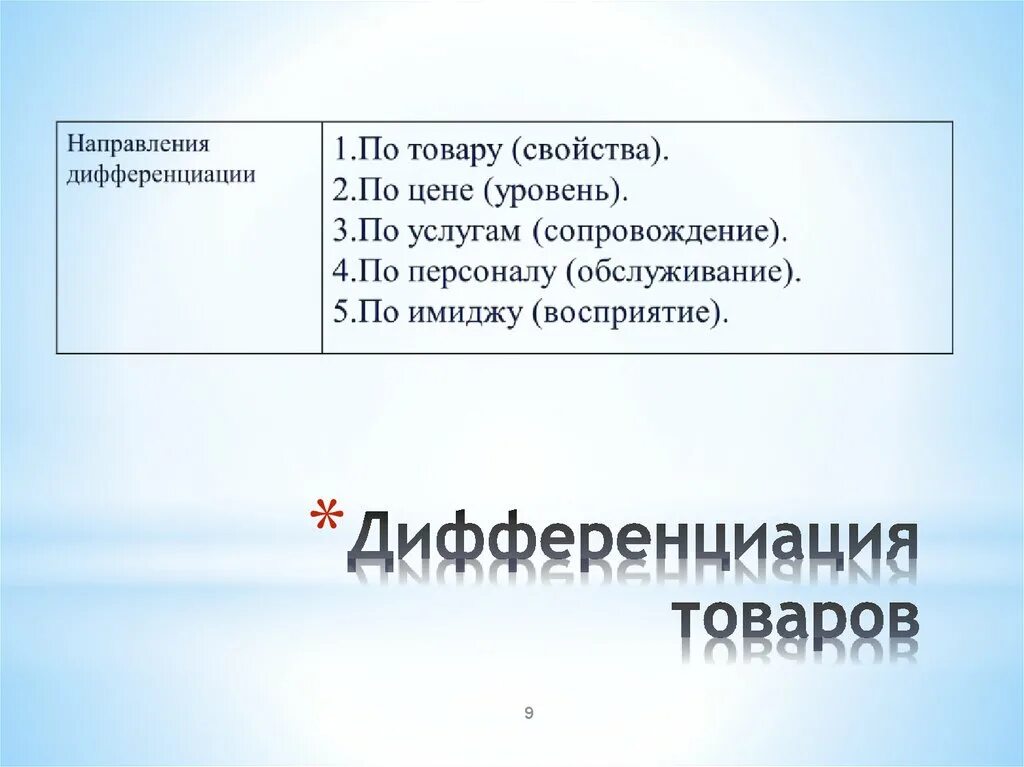 | Направления дифференциации | 1.По товару (свойства). 2.По цене (уровень). 3.По услугам (сопровождение). 4.По персоналу (обслуживание). 5.По имиджу (восприятие). |
|---|---|

* Дифференциация товаров

9